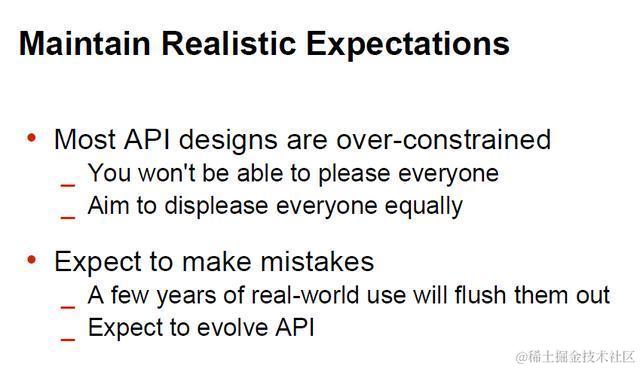 Maintain Realistic Expectations

• Most API designs are over-constrained
_ You won't be able to please everyone
_ Aim to displease everyone equally

• Expect to make mistakes
_ A few years of real-world use will flush them out
_ Expect to evolve API

@稀土掘金技术社区